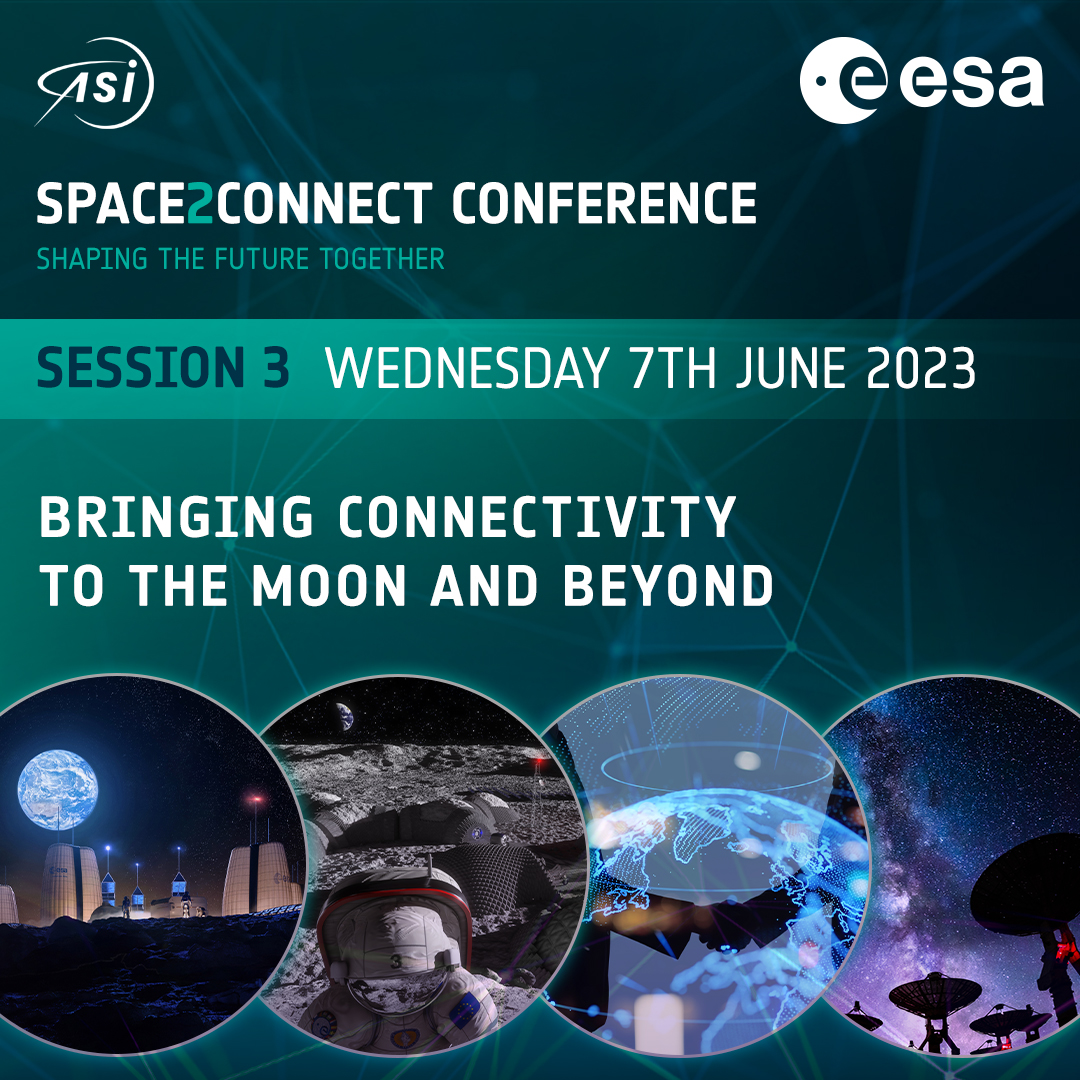 ASI

esa

SPACE2CONNECT CONFERENCE

SHAPING THE FUTURE TOGETHER

SESSION 3 WEDNESDAY 7TH JUNE 2023

BRINGING CONNECTIVITY TO THE MOON AND BEYOND